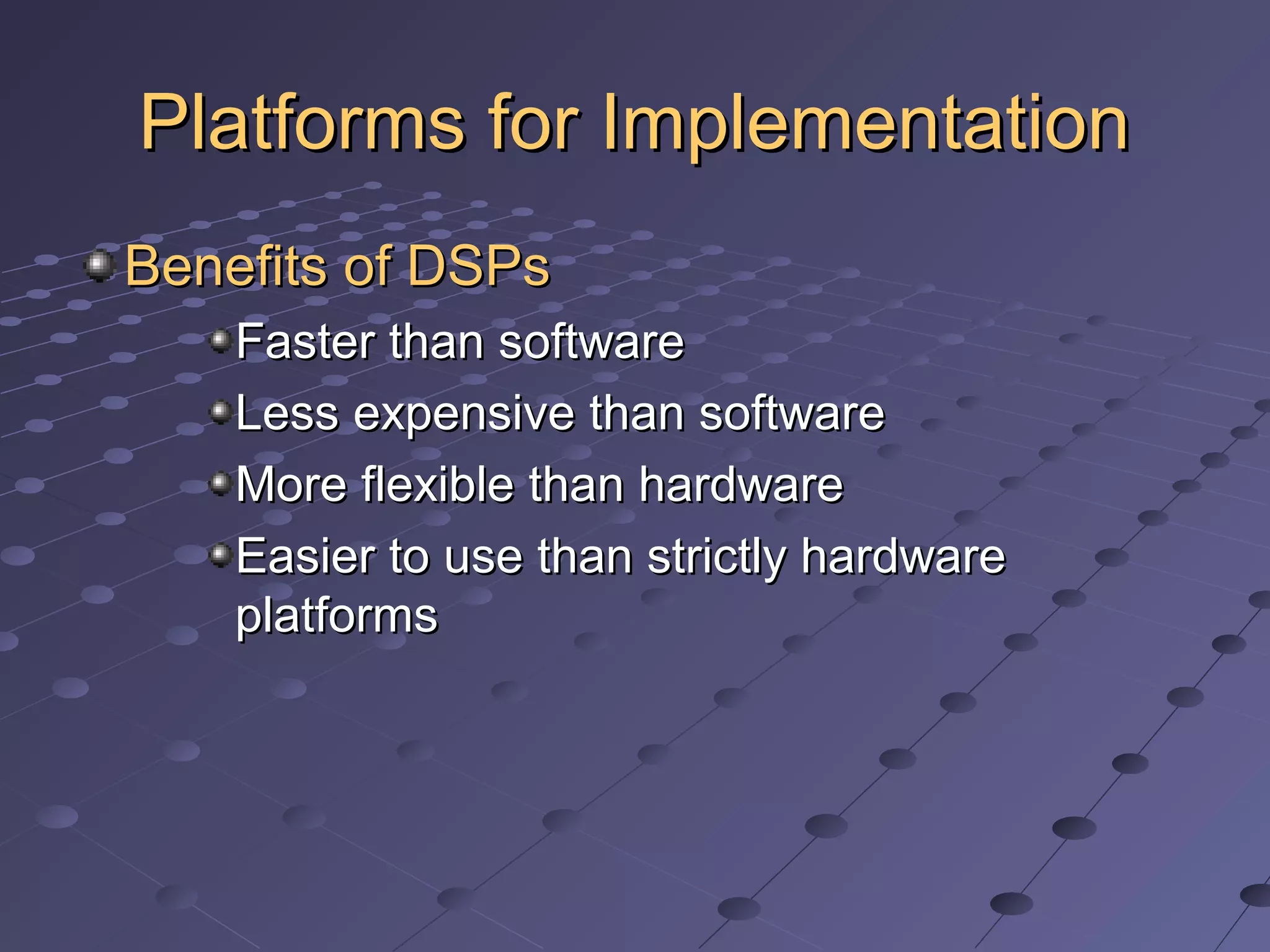 Platforms for Implementation

Benefits of DSPs

Faster than software

Less expensive than software

More flexible than hardware

Easier to use than strictly hardware platforms